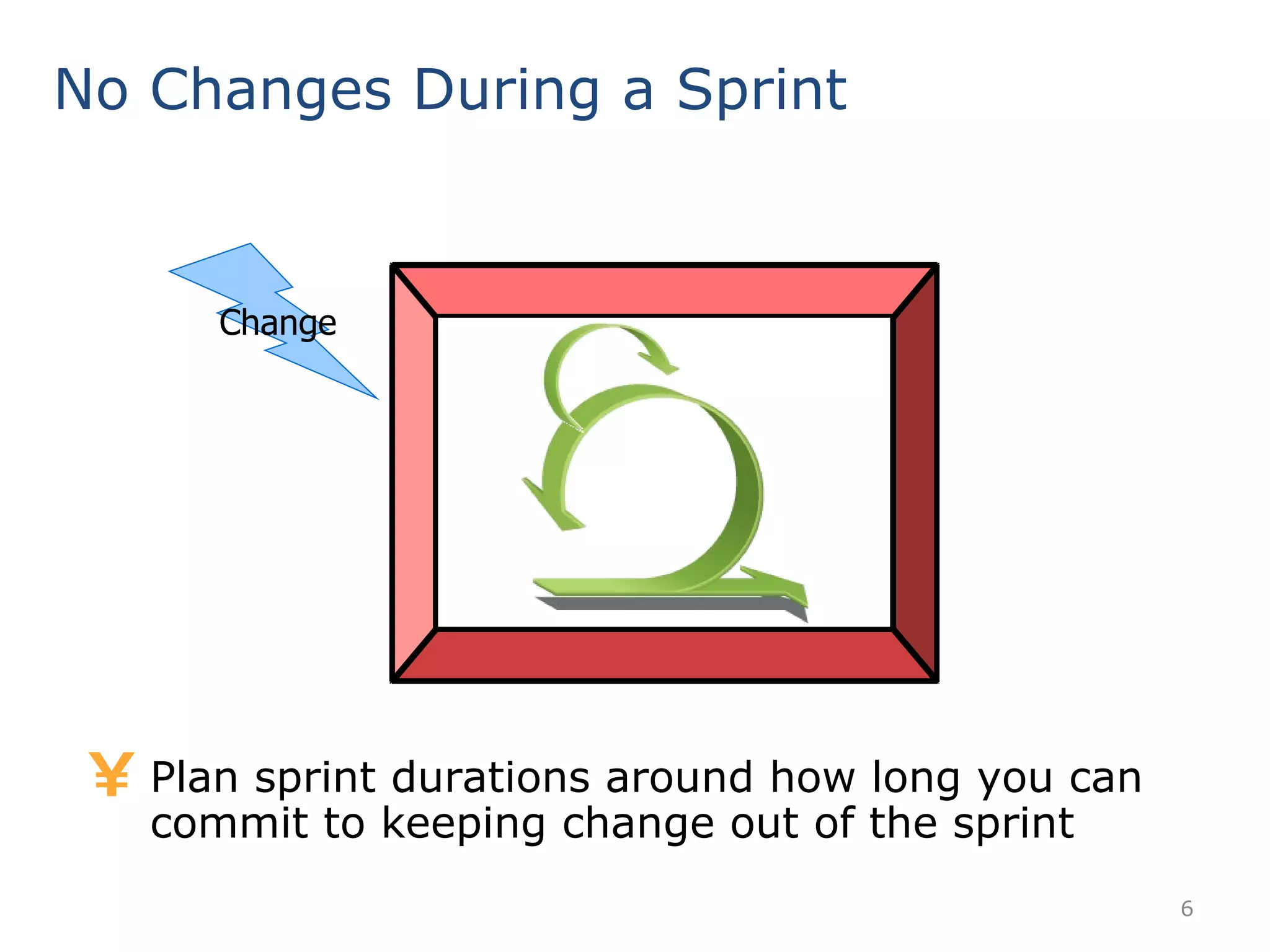 No Changes During a Sprint

Change

¥ Plan sprint durations around how long you can commit to keeping change out of the sprint

6